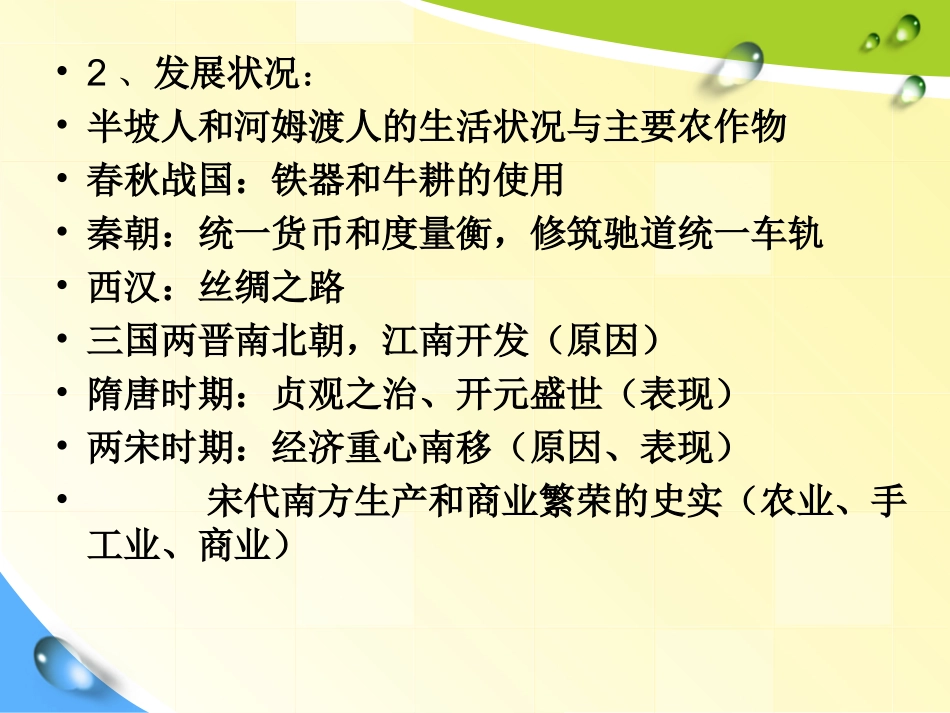 • 2、发展状况：
• 半坡人和河姆渡人的生活状况与主要农作物
• 春秋战国：铁器和牛耕的使用
• 秦朝：统一货币和度量衡，修筑驰道统一车轨
• 西汉：丝绸之路
• 三国两晋南北朝，江南开发（原因）
• 隋唐时期：贞观之治、开元盛世（表现）
• 两宋时期：经济重心南移（原因、表现）
• 宋代南方生产和商业繁荣的史实（农业、手工业、商业）